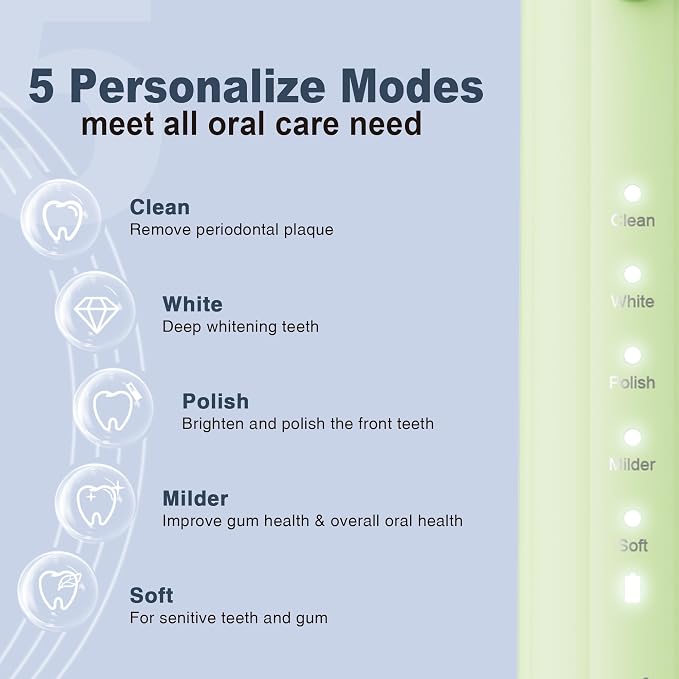 5 Personalize Modes
meet all oral care need

Clean
Remove periodontal plaque

White
Deep whitening teeth

Polish
Brighten and polish the front teeth

Milder
Improve gum health & overall oral health

Soft
For senitive teeth and gum

Clean

White

Polish

Milder

Soft